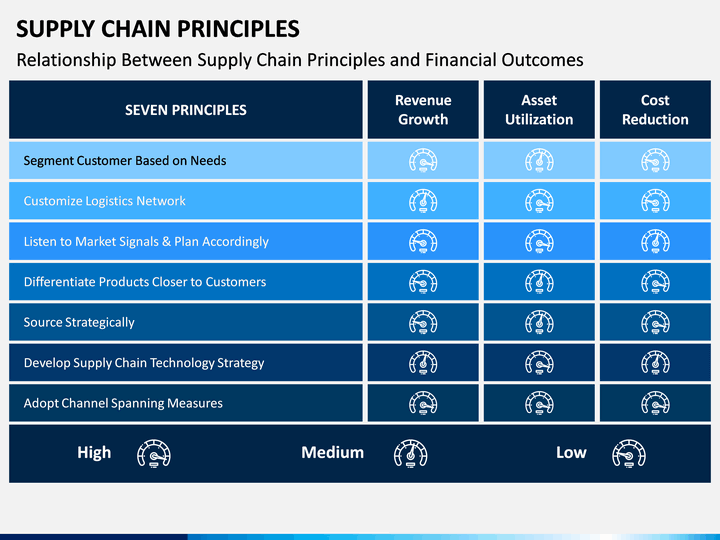 SUPPLY CHAIN PRINCIPLES

Relationship Between Supply Chain Principles and Financial Outcomes

| SEVEN PRINCIPLES | Revenue Growth | Asset Utilization | Cost Reduction |
|---|---|---|---|
| Segment Customer Based on Needs | | | |
| Customize Logistics Network | | | |
| Listen to Market Signals & Plan Accordingly | | | |
| Differentiate Products Closer to Customers | | | |
| Source Strategically | | | |
| Develop Supply Chain Technology Strategy | | | |
| Adopt Channel Spanning Measures | | | |

High Medium Low